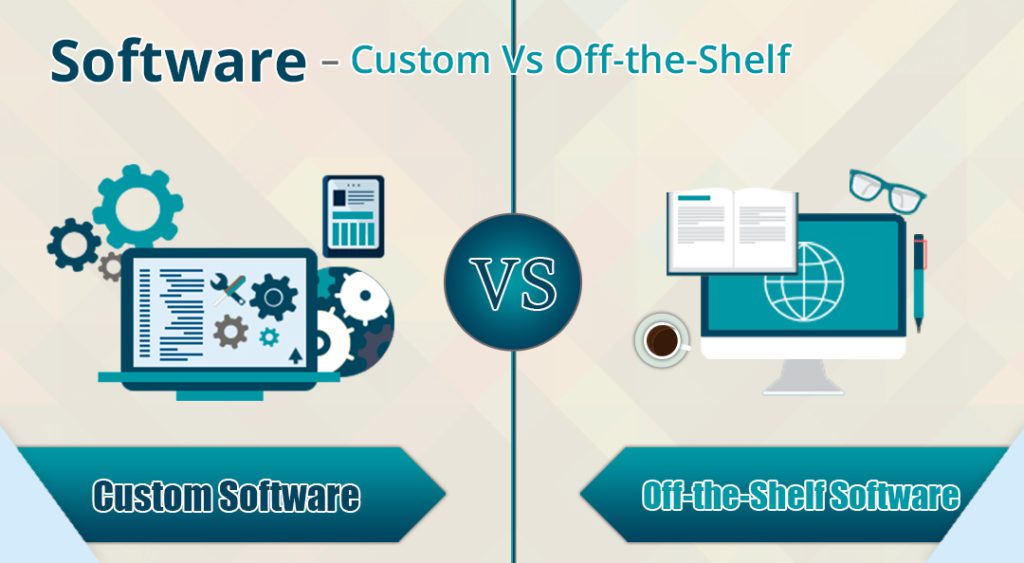 Software – Custom Vs Off-the-Shelf

VS

Custom Software

Off-the-Shelf Software